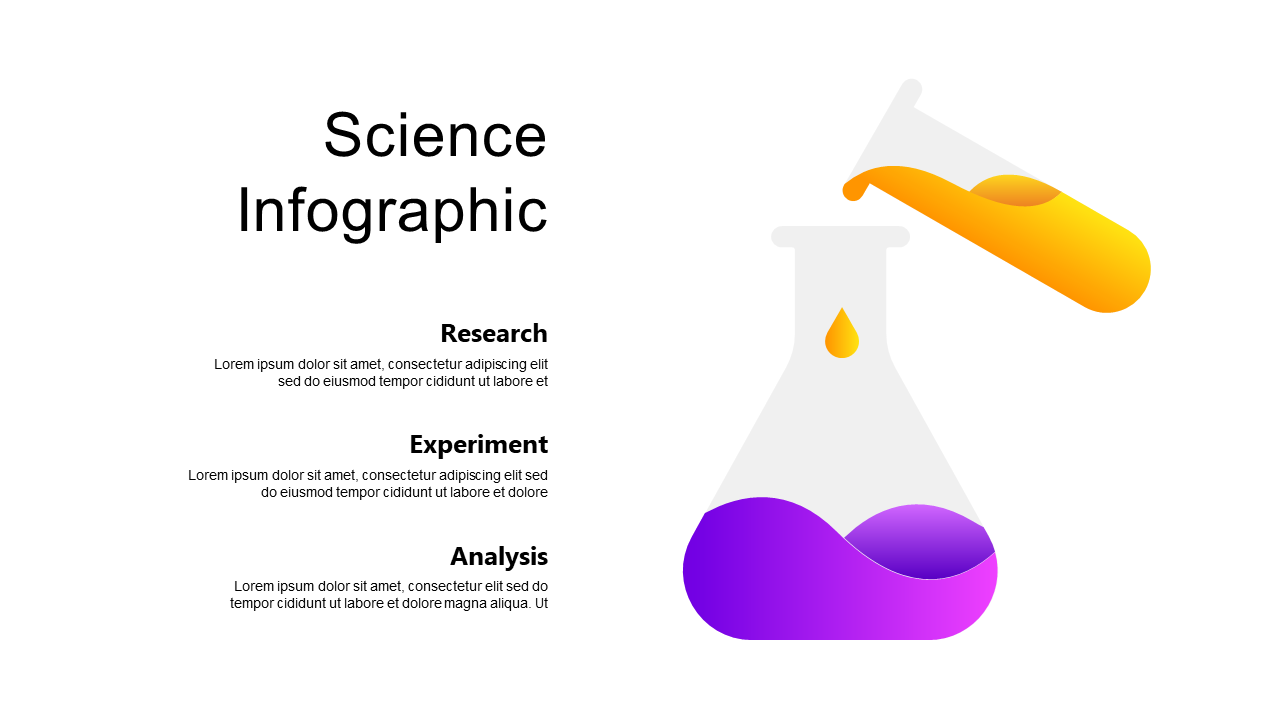 Science Infographic

Research

Lorem ipsum dolor sit amet, consectetur adipiscing elit sed do eiusmod tempor cididunt ut labore et

Experiment

Lorem ipsum dolor sit amet, consectetur adipiscing elit sed do eiusmod tempor cididunt ut labore et dolore

Analysis

Lorem ipsum dolor sit amet, consectetur elit sed do tempor cididunt ut labore et dolore magna aliqua. Ut